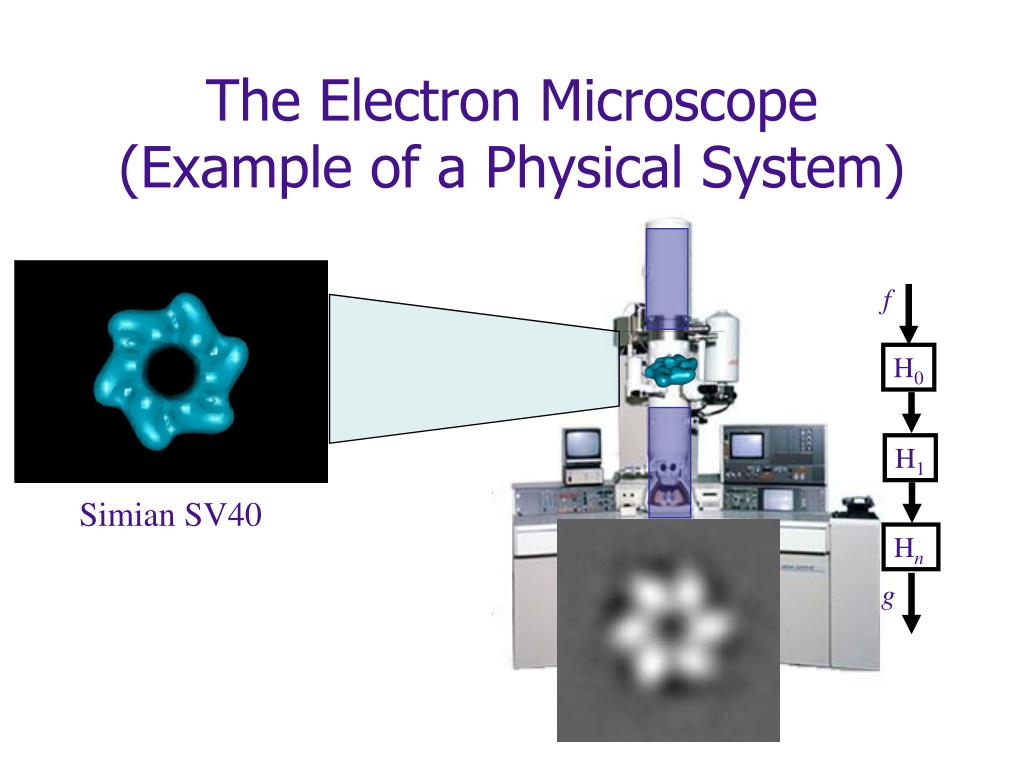 The Electron Microscope (Example of a Physical System)

Simian SV40

$f$

$H_0$

$H_1$

$H_n$

$g$